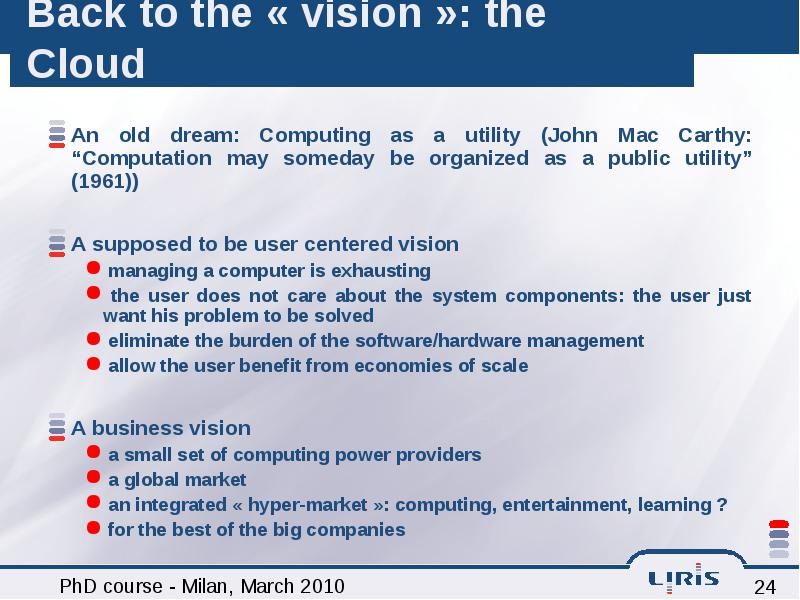 Back to the « vision »: the Cloud

An old dream: Computing as a utility (John Mac Carthy: “Computation may someday be organized as a public utility” (1961))

A supposed to be user centered vision
managing a computer is exhausting
the user does not care about the system components: the user just want his problem to be solved
eliminate the burden of the software/hardware management
allow the user benefit from economies of scale

A business vision
a small set of computing power providers
a global market
an integrated « hyper-market »: computing, entertainment, learning ?
for the best of the big companies

PhD course - Milan, March 2010

LIRIS

24